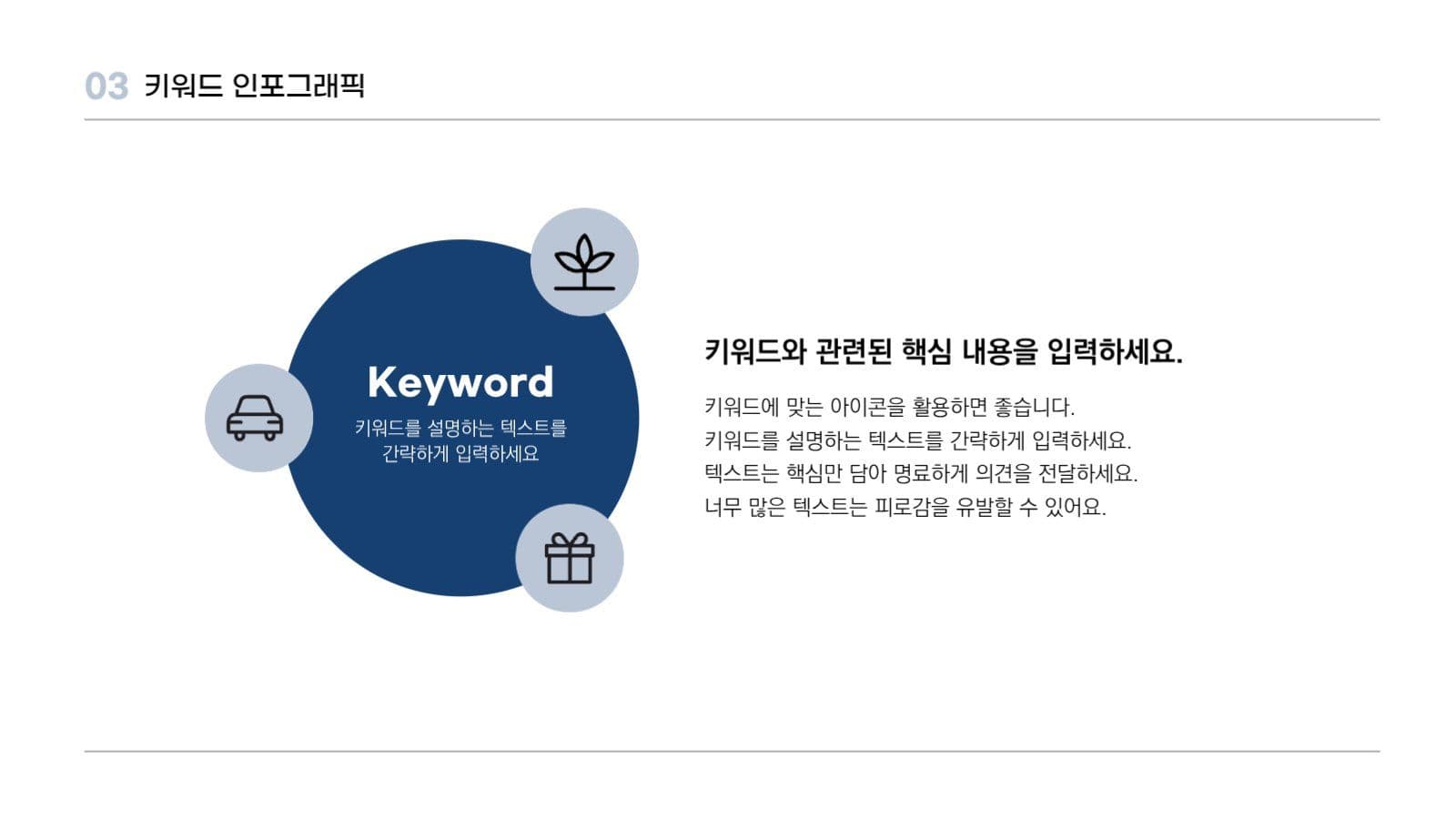 03 키워드 인포그래픽

Keyword
키워드를 설명하는 텍스트를 간략하게 입력하세요

키워드와 관련된 핵심 내용을 입력하세요.

키워드에 맞는 아이콘을 활용하면 좋습니다.
키워드를 설명하는 텍스트를 간략하게 입력하세요.
텍스트는 핵심만 담아 명료하게 의견을 전달하세요.
너무 많은 텍스트는 피로감을 유발할 수 있어요.